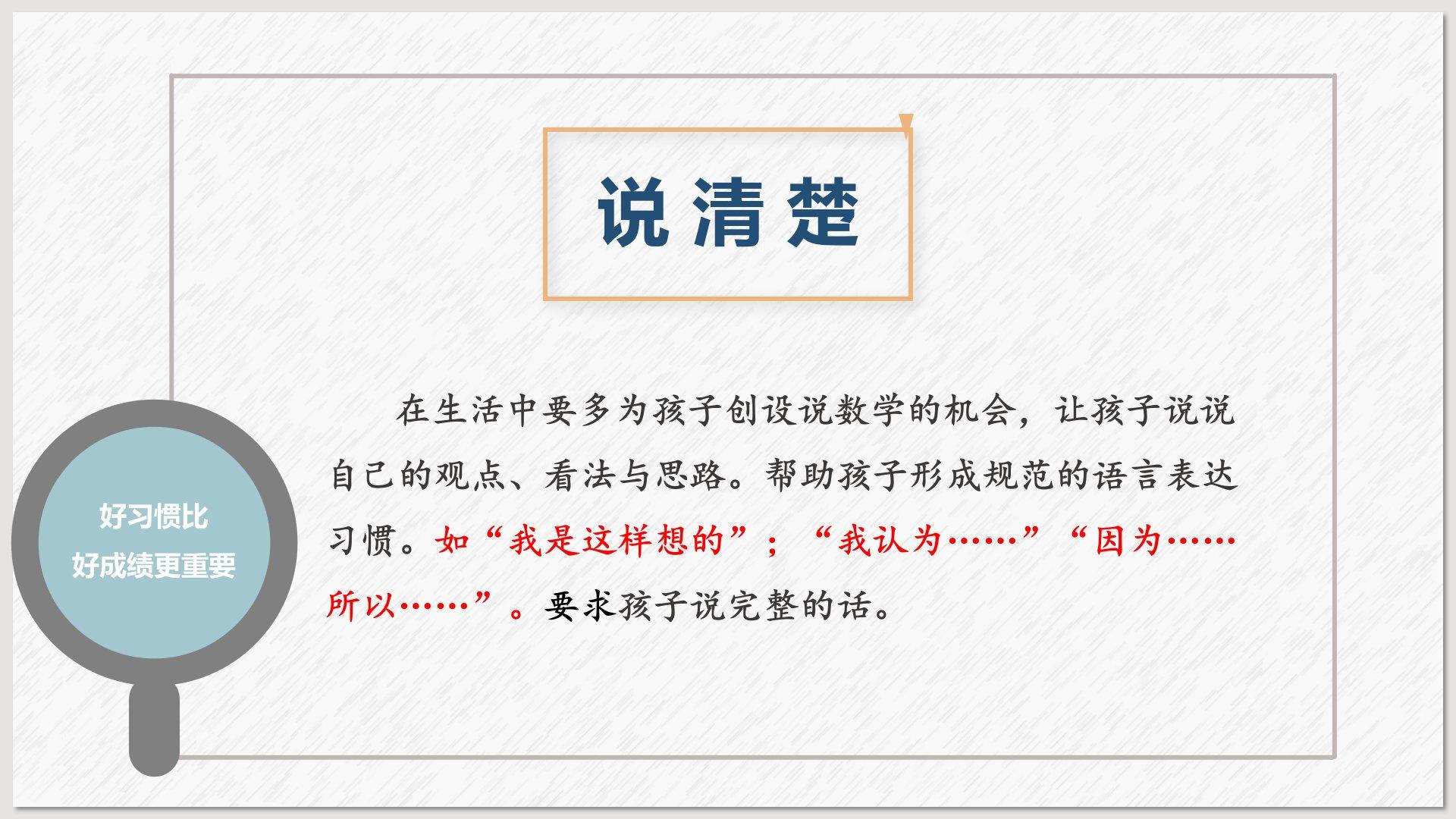 说清楚

在生活中要多为孩子创设说数学的机会，让孩子说说自己的观点、看法与思路。帮助孩子形成规范的语言表达习惯。如“我是这样想的”；“我认为……”“因为……所以……”。要求孩子说完整的话。

好习惯比
好成绩更重要